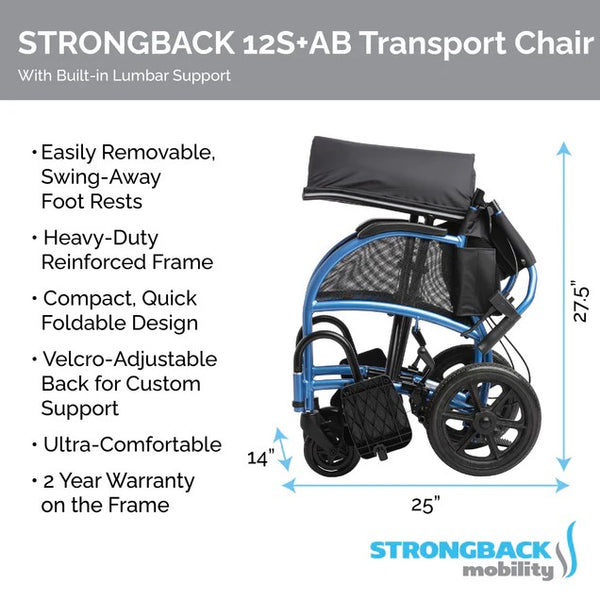 STRONGBACK 12S+AB Transport Chair
With Built-in Lumbar Support

• Easily Removable, Swing-Away Foot Rests

• Heavy-Duty Reinforced Frame

• Compact, Quick Foldable Design

• Velcro-Adjustable Back for Custom Support

• Ultra-Comfortable

• 2 Year Warranty on the Frame

27.5"

14"

25"

STRONGBACK mobility